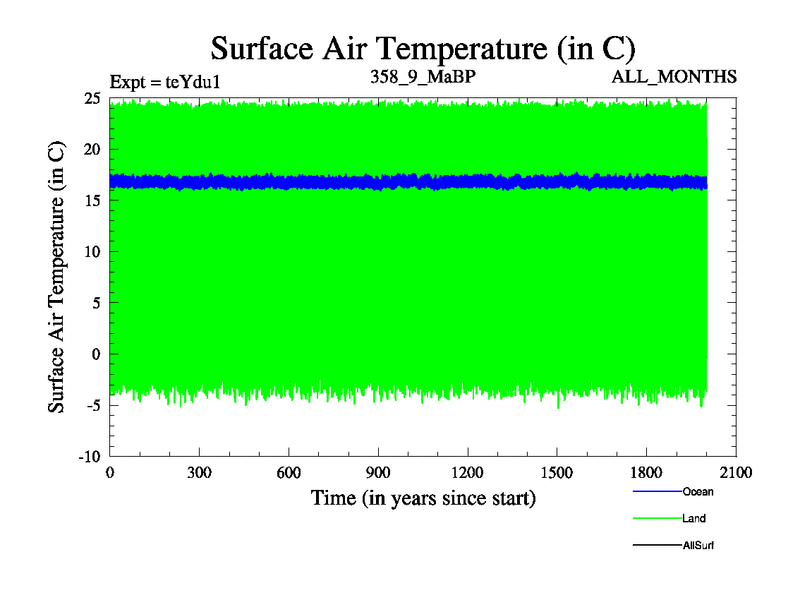 Surface Air Temperature (in C)

Expt = teYdu1

358_9_MaBP

ALL_MONTHS

Surface Air Temperature (in C)

25
20
15
10
5
0
-5
-10

0
300
600
900
1200
1500
1800
2100

Time (in years since start)

Ocean
Land
AllSurf